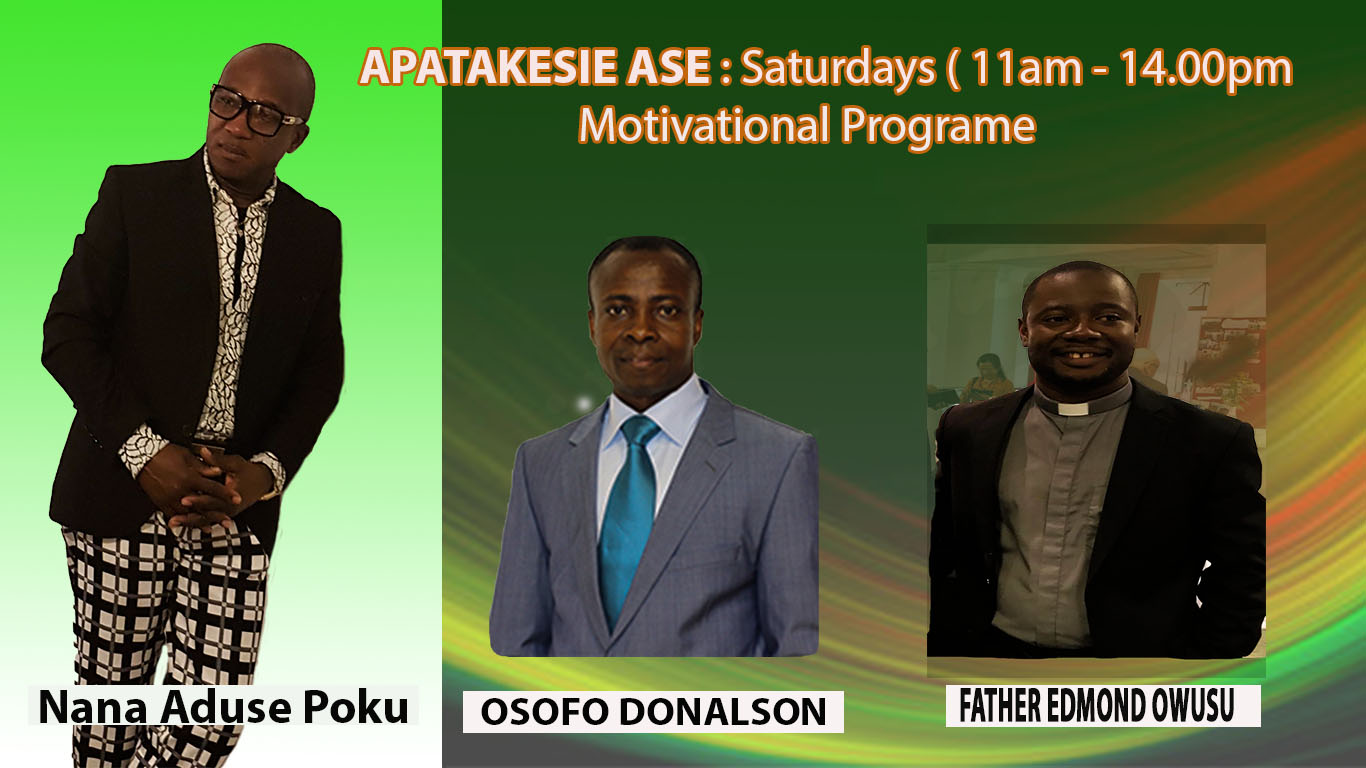 APATAKESIE ASE : Saturdays ( 11am - 14.00pm
Motivational Programe

Nana Aduse Poku

OSOFO DONALSON

FATHER EDMOND OWUSU